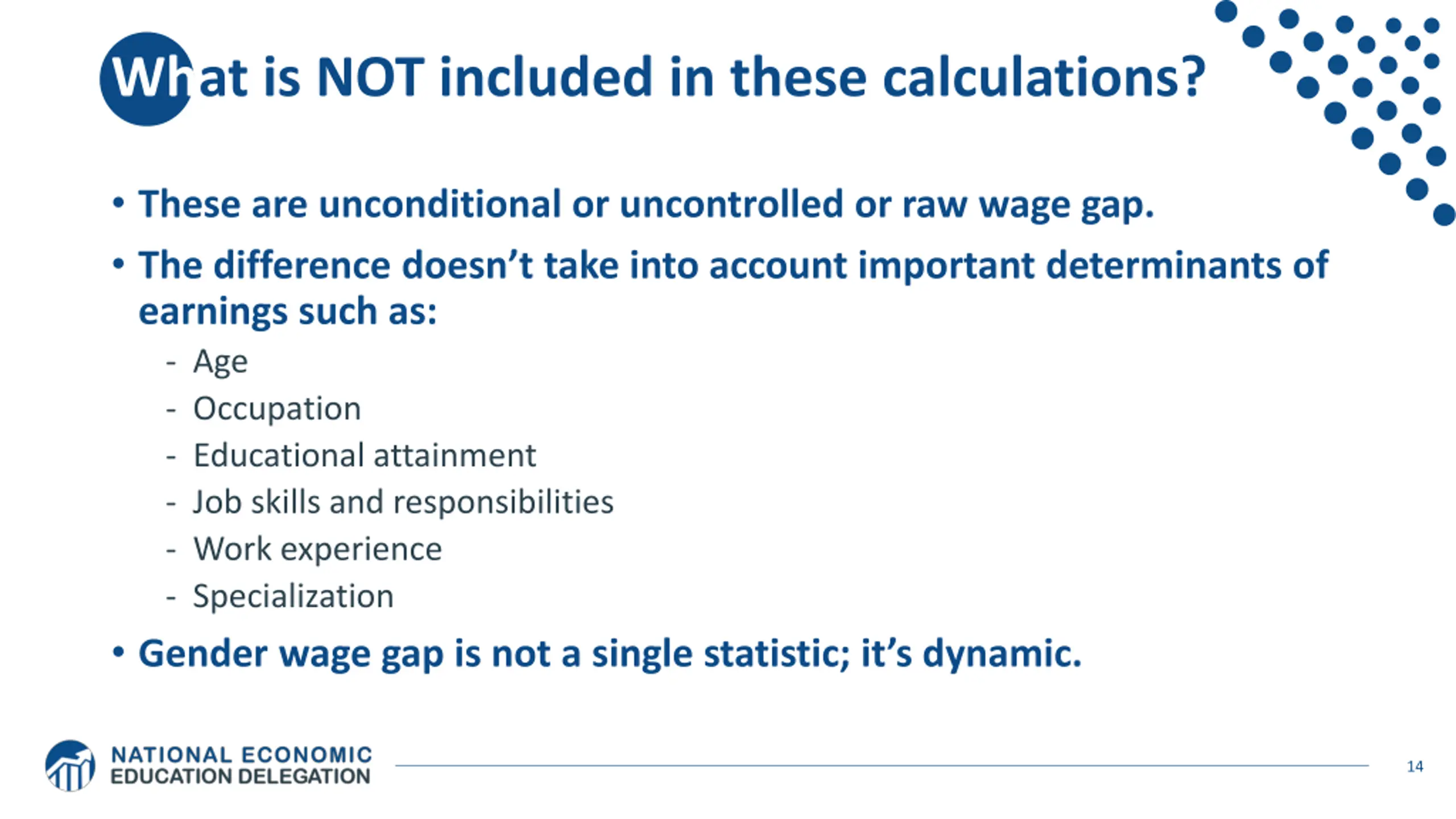 What is NOT included in these calculations?

• These are unconditional or uncontrolled or raw wage gap.

• The difference doesn't take into account important determinants of earnings such as:

- Age
- Occupation
- Educational attainment
- Job skills and responsibilities
- Work experience
- Specialization

• Gender wage gap is not a single statistic; it's dynamic.

NATIONAL ECONOMIC
EDUCATION DELEGATION

14